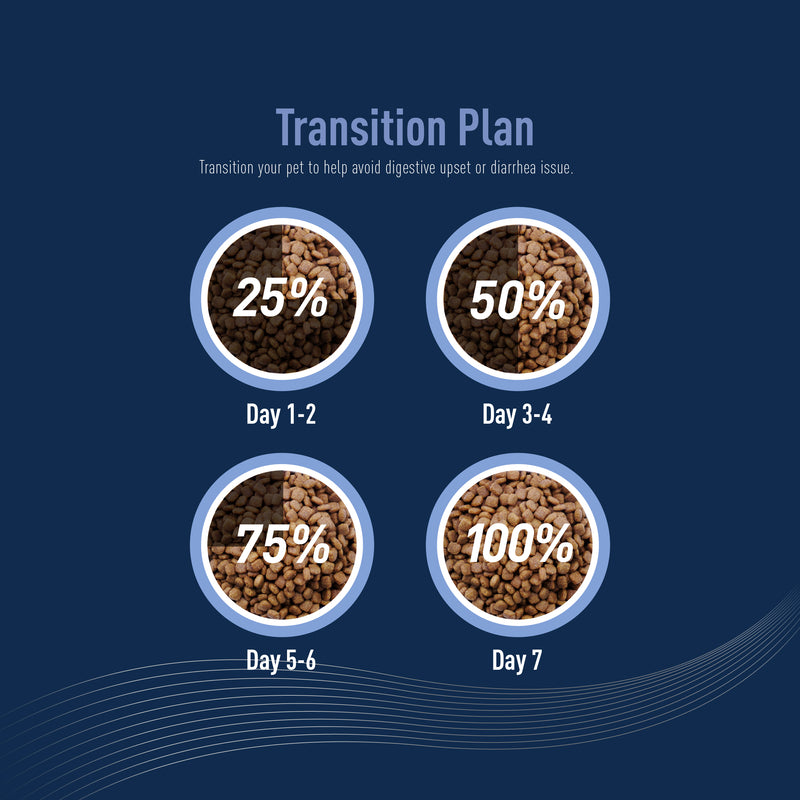 Transition Plan

Transition your pet to help avoid digestive upset or diarrhea issue.

25%
Day 1-2

50%
Day 3-4

75%
Day 5-6

100%
Day 7